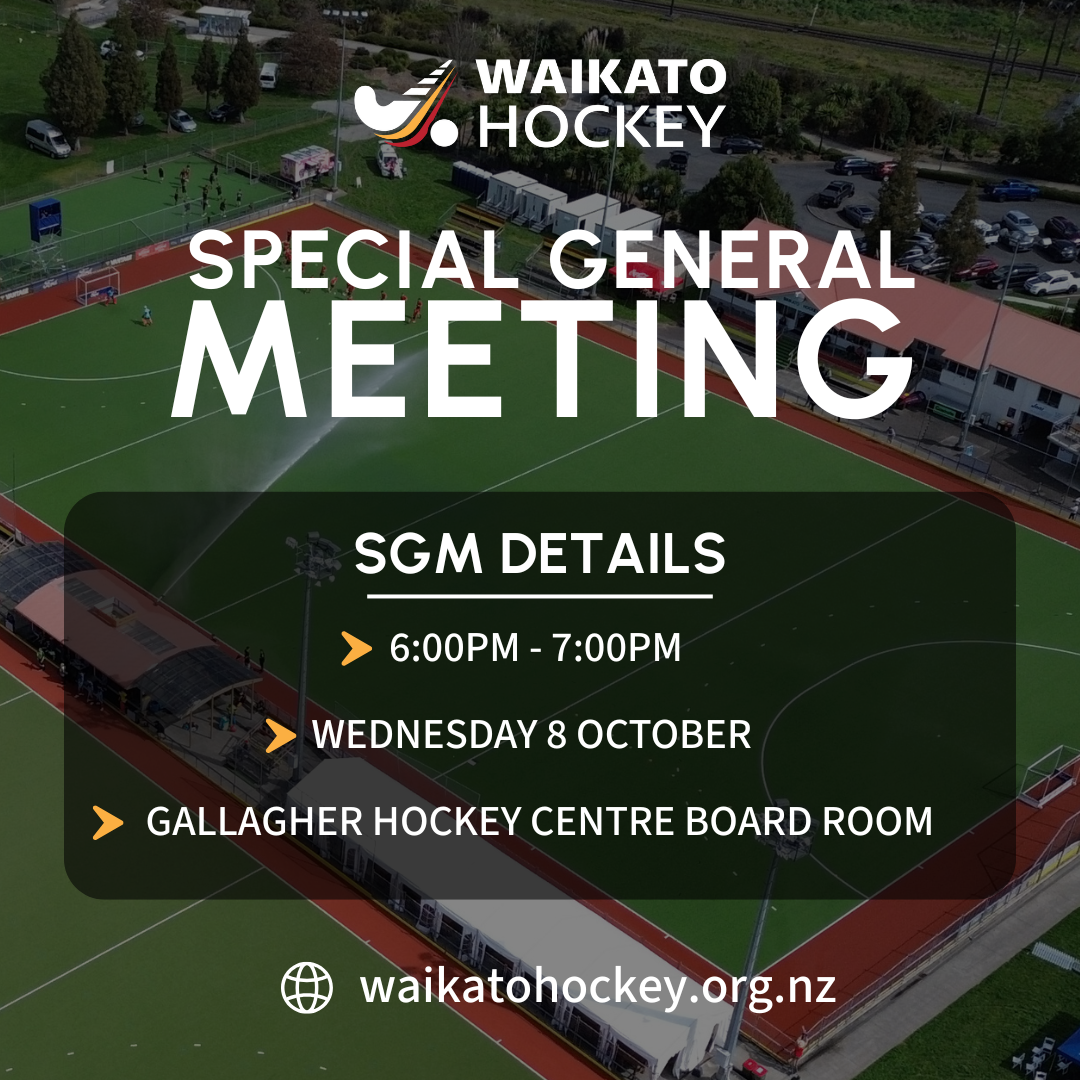 WAIKATO HOCKEY

SPECIAL GENERAL MEETING

SGM DETAILS

6:00PM - 7:00PM

WEDNESDAY 8 OCTOBER

GALLAGHER HOCKEY CENTRE BOARD ROOM

waikatohockey.org.nz